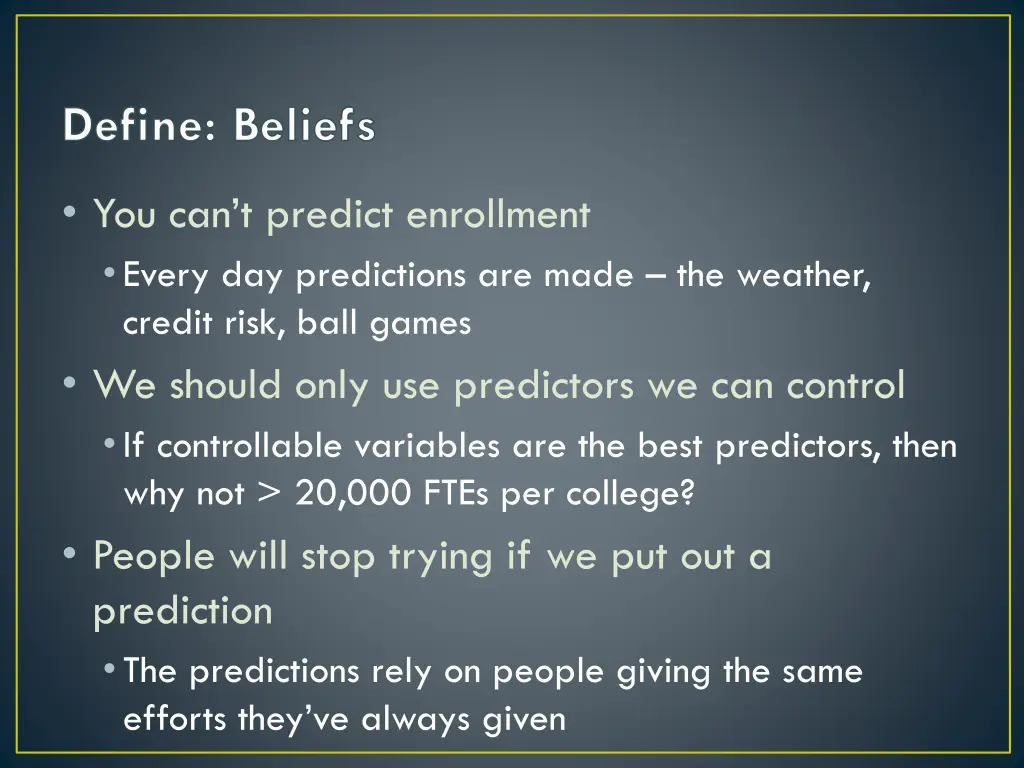 Define: Beliefs

• You can't predict enrollment
 • Every day predictions are made – the weather, credit risk, ball games
• We should only use predictors we can control
 • If controllable variables are the best predictors, then why not > 20,000 FTEs per college?
• People will stop trying if we put out a prediction
 • The predictions rely on people giving the same efforts they've always given